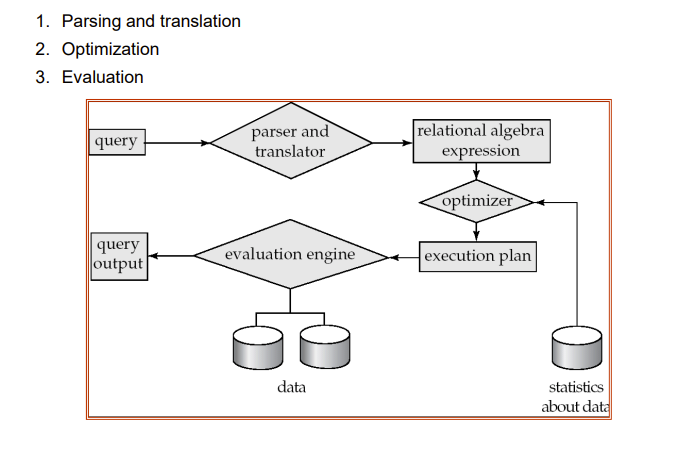 1. Parsing and translation
2. Optimization
3. Evaluation

query

parser and translator

relational algebra expression

optimizer

query output

evaluation engine

execution plan

data

statistics about data